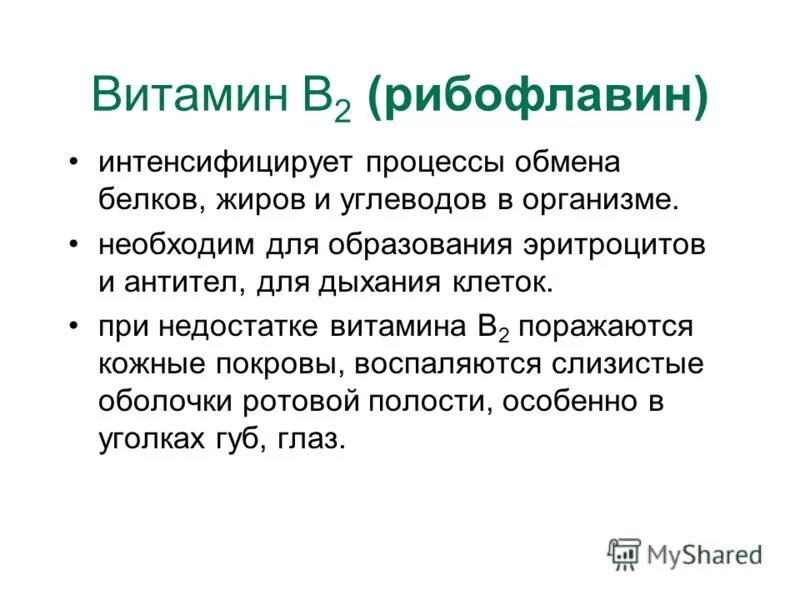 Витамин $B_2$ (рибофлавин)

• интенсифицирует процессы обмена белков, жиров и углеводов в организме.

• необходим для образования эритроцитов и антител, для дыхания клеток.

• при недостатке витамина $B_2$ поражаются кожные покровы, воспаляются слизистые оболочки ротовой полости, особенно в уголках губ, глаз.

MyShared